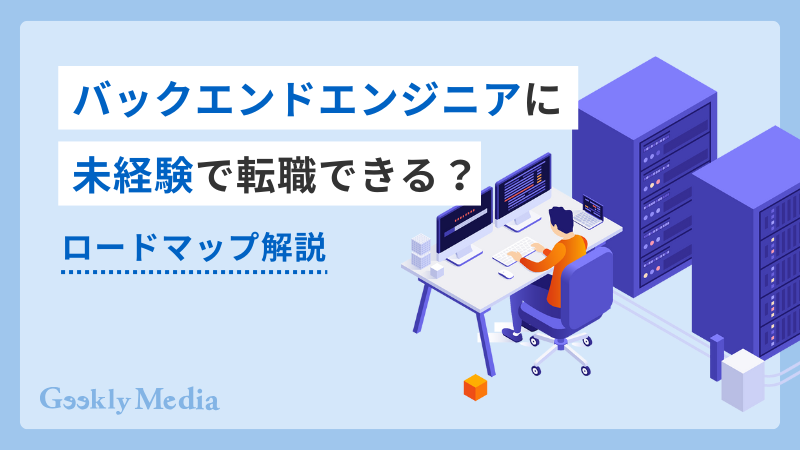 バックエンドエンジニアに
未経験で転職できる？

ロードマップ解説

Geekly Media